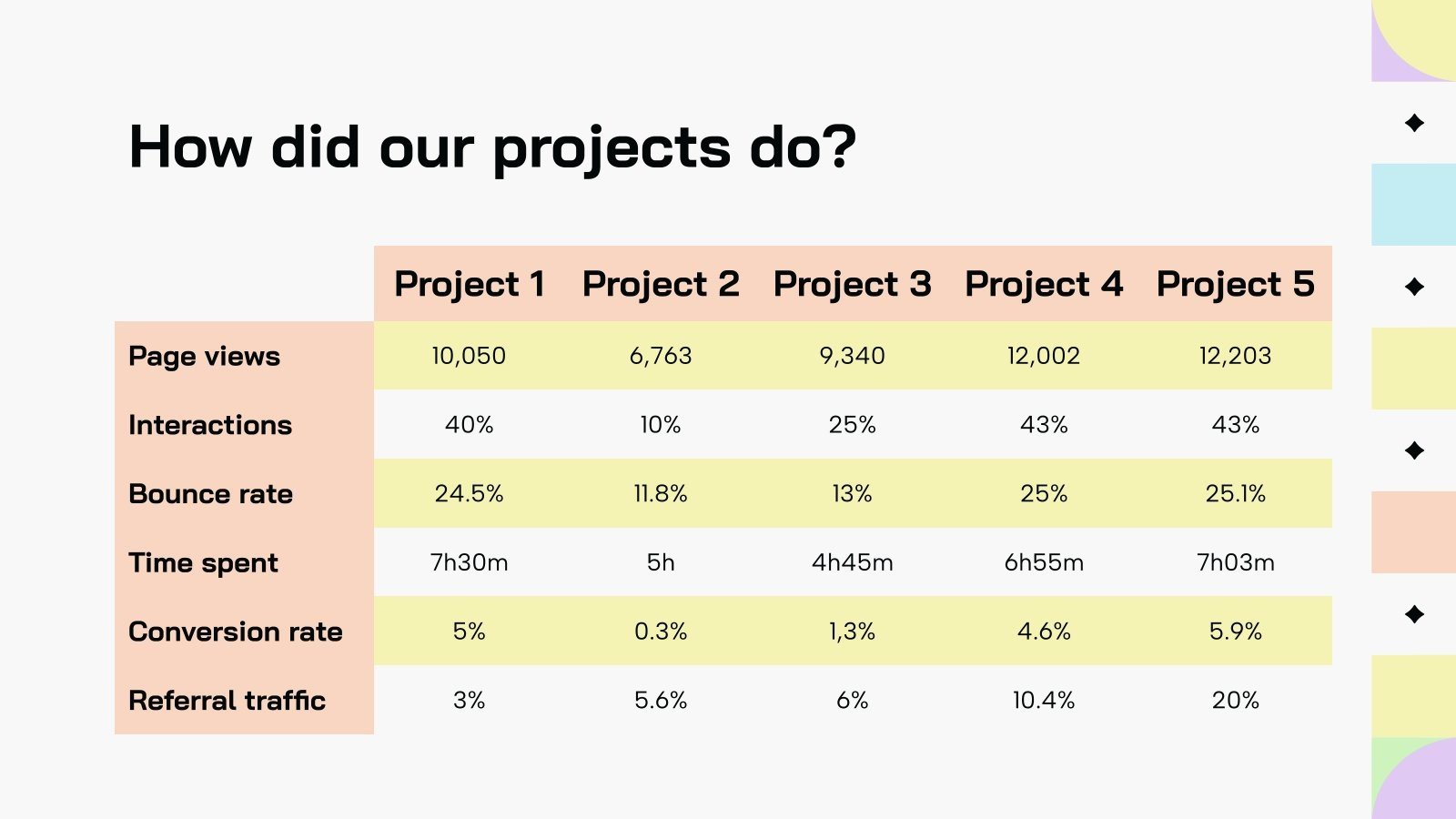 How did our projects do?

| | Project 1 | Project 2 | Project 3 | Project 4 | Project 5 |
|---|---|---|---|---|---|
| Page views | 10,050 | 6,763 | 9,340 | 12,002 | 12,203 |
| Interactions | 40% | 10% | 25% | 43% | 43% |
| Bounce rate | 24.5% | 11.8% | 13% | 25% | 25.1% |
| Time spent | 7h30m | 5h | 4h45m | 6h55m | 7h03m |
| Conversion rate | 5% | 0.3% | 1,3% | 4.6% | 5.9% |
| Referral traffic | 3% | 5.6% | 6% | 10.4% | 20% |